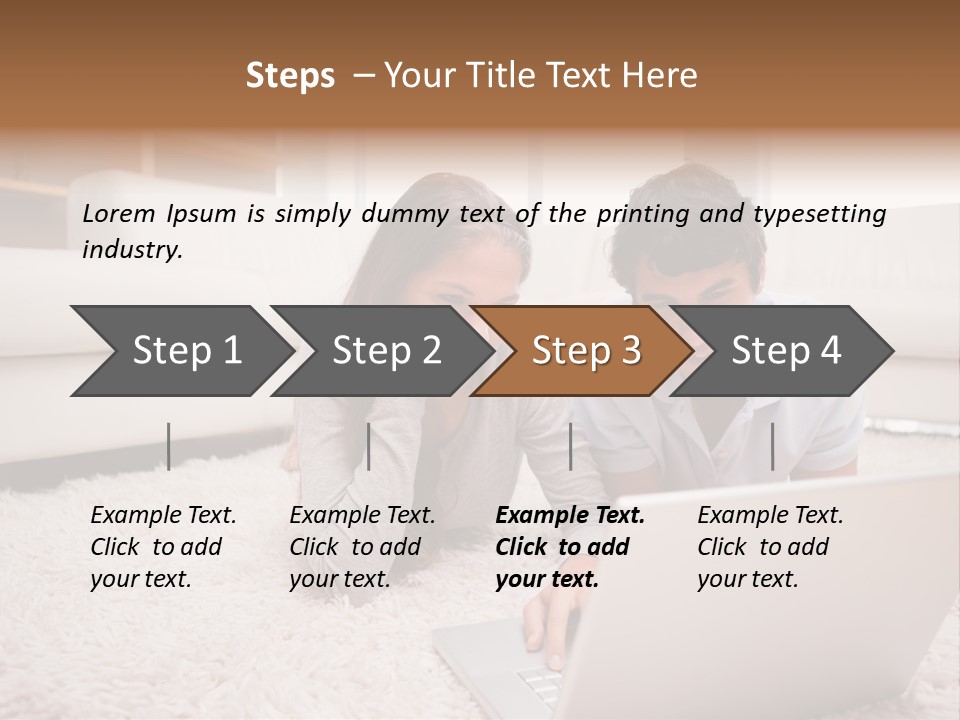 Steps – Your Title Text Here

Lorem Ipsum is simply dummy text of the printing and typesetting industry.

Step 1

Step 2

Step 3

Step 4

Example Text. Click to add your text.

Example Text. Click to add your text.

Example Text. Click to add your text.

Example Text. Click to add your text.